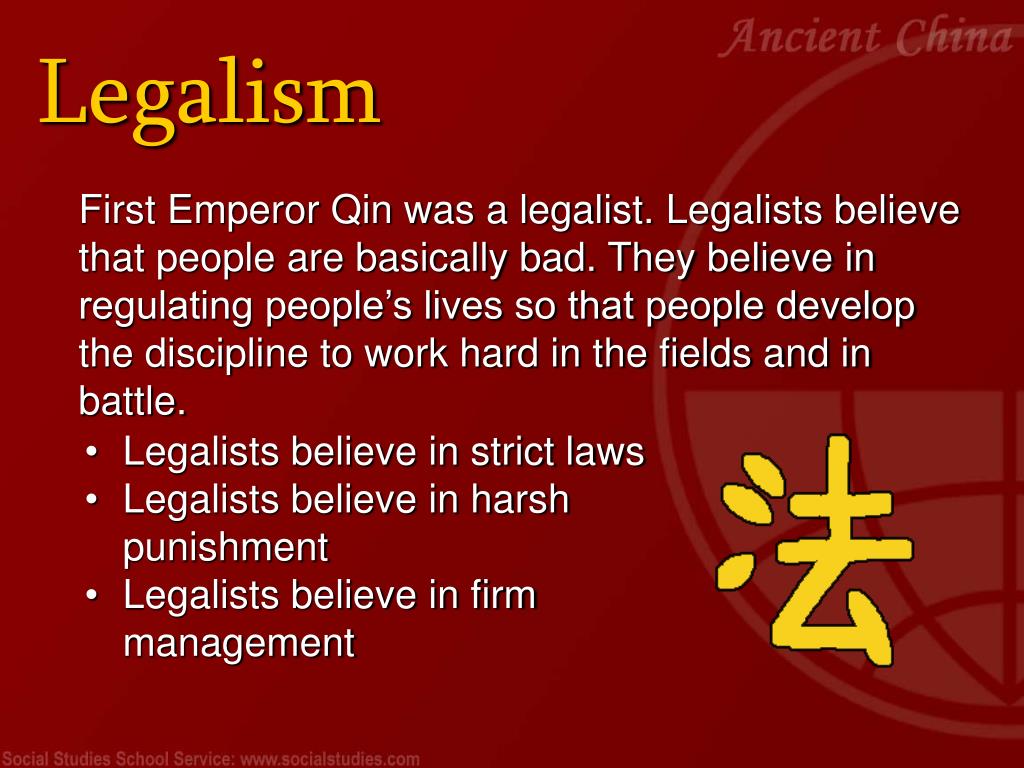 Ancient China

Legalism

First Emperor Qin was a legalist. Legalists believe that people are basically bad. They believe in regulating people’s lives so that people develop the discipline to work hard in the fields and in battle.

• Legalists believe in strict laws
• Legalists believe in harsh punishment
• Legalists believe in firm management

法

Social Studies School Service: www.socialstudies.com